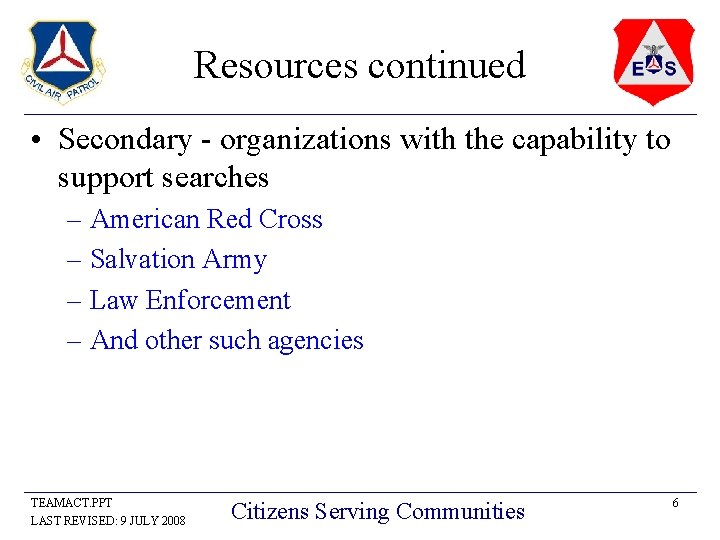 CIVIL AIR PATROL

Resources continued

E S

• Secondary - organizations with the capability to support searches
– American Red Cross
– Salvation Army
– Law Enforcement
– And other such agencies

TEAMACT.PPT
LAST REVISED: 9 JULY 2008

Citizens Serving Communities

6